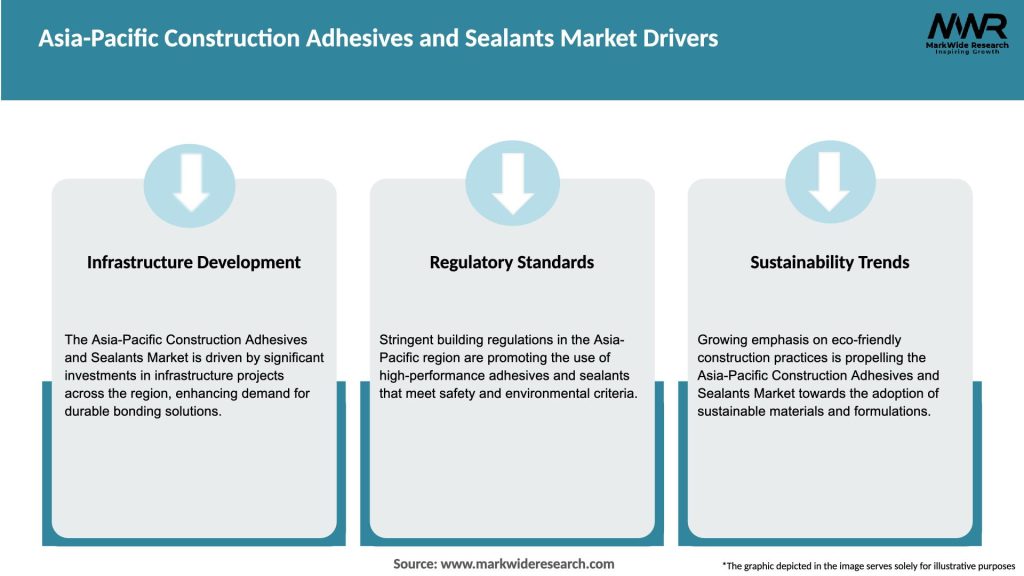 Asia-Pacific Construction Adhesives and Sealants Market Drivers

MWR
MarkWide Research
Inspiring Growth

Infrastructure Development

The Asia-Pacific Construction Adhesives and Sealants Market is driven by significant investments in infrastructure projects across the region, enhancing demand for durable bonding solutions.

Regulatory Standards

Stringent building regulations in the Asia-Pacific region are promoting the use of high-performance adhesives and sealants that meet safety and environmental criteria.

Sustainability Trends

Growing emphasis on eco-friendly construction practices is propelling the Asia-Pacific Construction Adhesives and Sealants Market towards the adoption of sustainable materials and formulations.

Source: www.markwideresearch.com

*The graphic depicted in the image serves solely for illustrative purposes